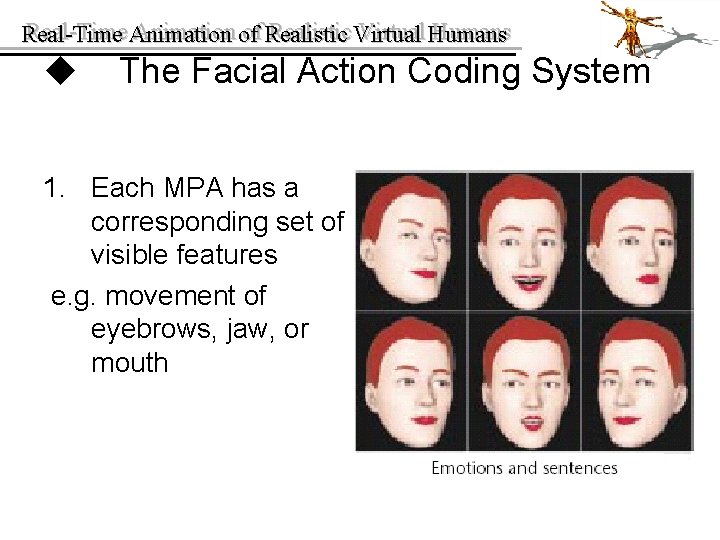 Real-Time Animation of Realistic Virtual Humans

◆ The Facial Action Coding System

1. Each MPA has a corresponding set of visible features

e.g. movement of eyebrows, jaw, or mouth

Emotions and sentences